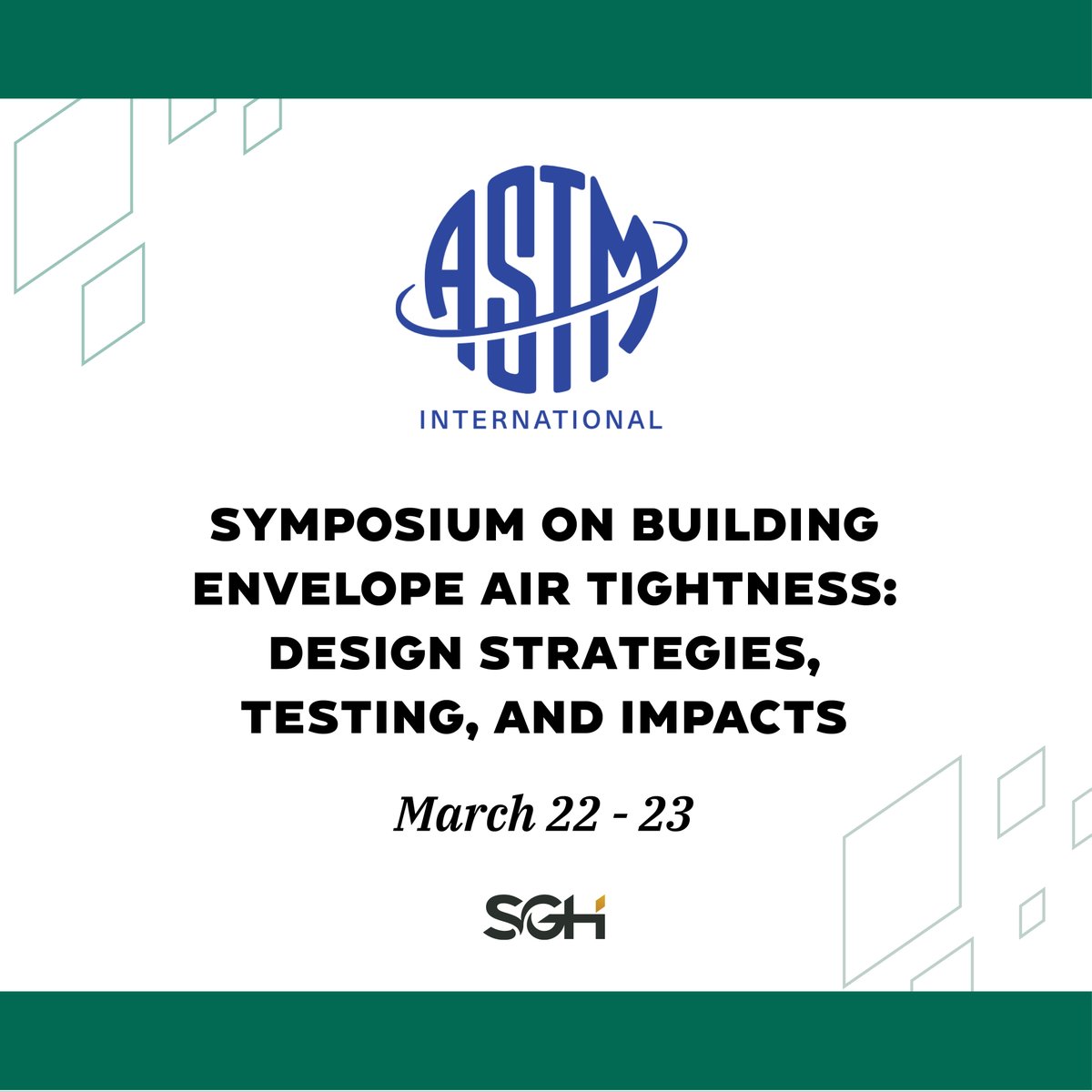 ASTM
INTERNATIONAL

SYMPOSIUM ON BUILDING ENVELOPE AIR TIGHTNESS: DESIGN STRATEGIES, TESTING, AND IMPACTS

March 22 - 23

SGH